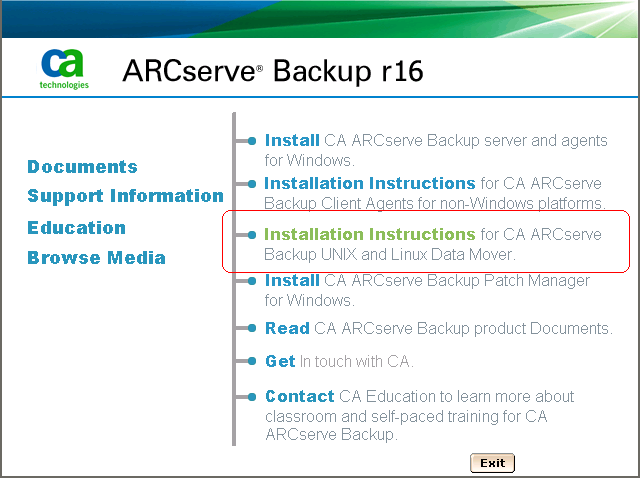 ca technologies

ARCserve® Backup r16

Documents
Support Information
Education
Browse Media

Install CA ARCserve Backup server and agents for Windows.

Installation Instructions for CA ARCserve Backup Client Agents for non-Windows platforms.

Installation Instructions for CA ARCserve Backup UNIX and Linux Data Mover.

Install CA ARCserve Backup Patch Manager for Windows.

Read CA ARCserve Backup product Documents.

Get In touch with CA.

Contact CA Education to learn more about classroom and self-paced training for CA ARCserve Backup.

Exit